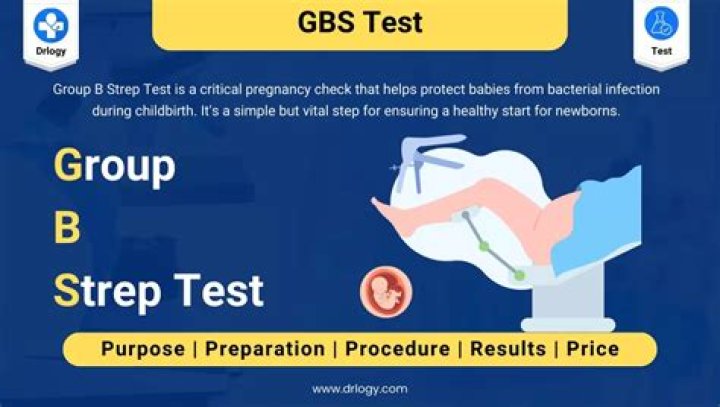 Drlogy

GBS Test

Test

Group B Strep Test is a critical pregnancy check that helps protect babies from bacterial infection during childbirth. It's a simple but vital step for ensuring a healthy start for newborns.

Group

B

Strep Test

Purpose | Preparation | Procedure | Results | Price

www.drlogy.com